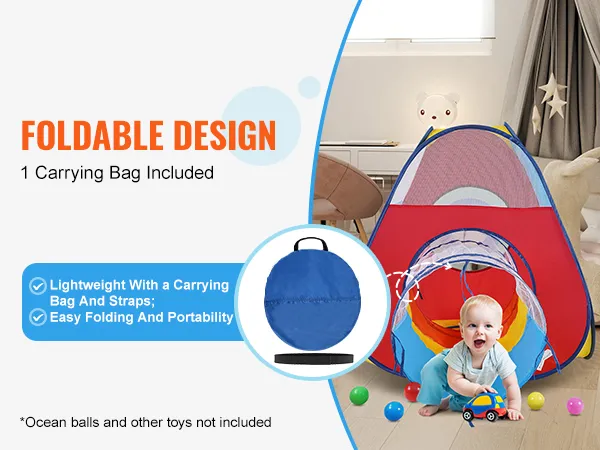 FOLDABLE DESIGN

1 Carrying Bag Included

Lightweight With a Carrying Bag And Straps;

Easy Folding And Portability

*Ocean balls and other toys not included